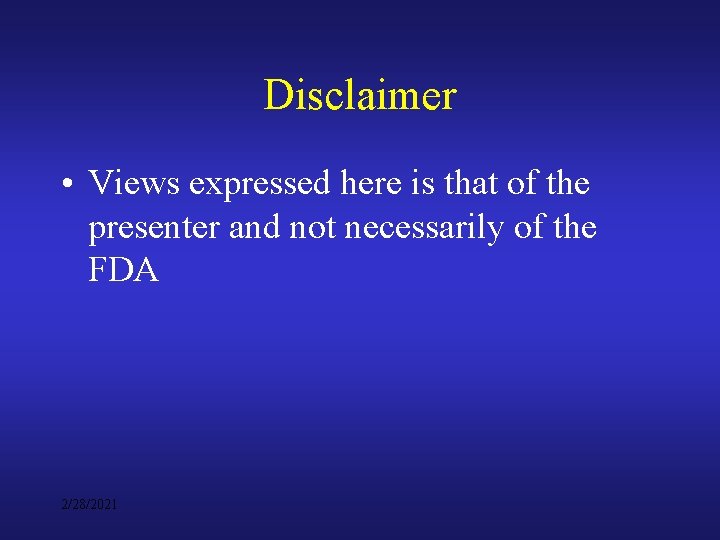 Disclaimer

• Views expressed here is that of the presenter and not necessarily of the FDA

2/28/2021